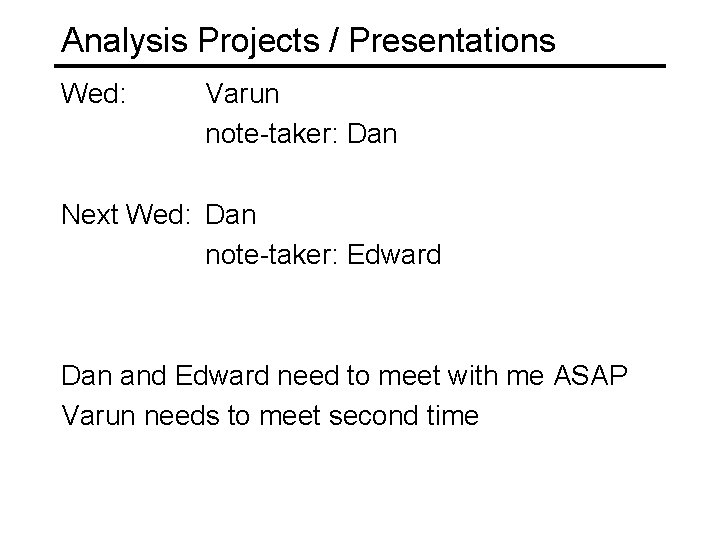 Analysis Projects / Presentations

Wed: Varun
note-taker: Dan

Next Wed: Dan
note-taker: Edward

Dan and Edward need to meet with me ASAP
Varun needs to meet second time